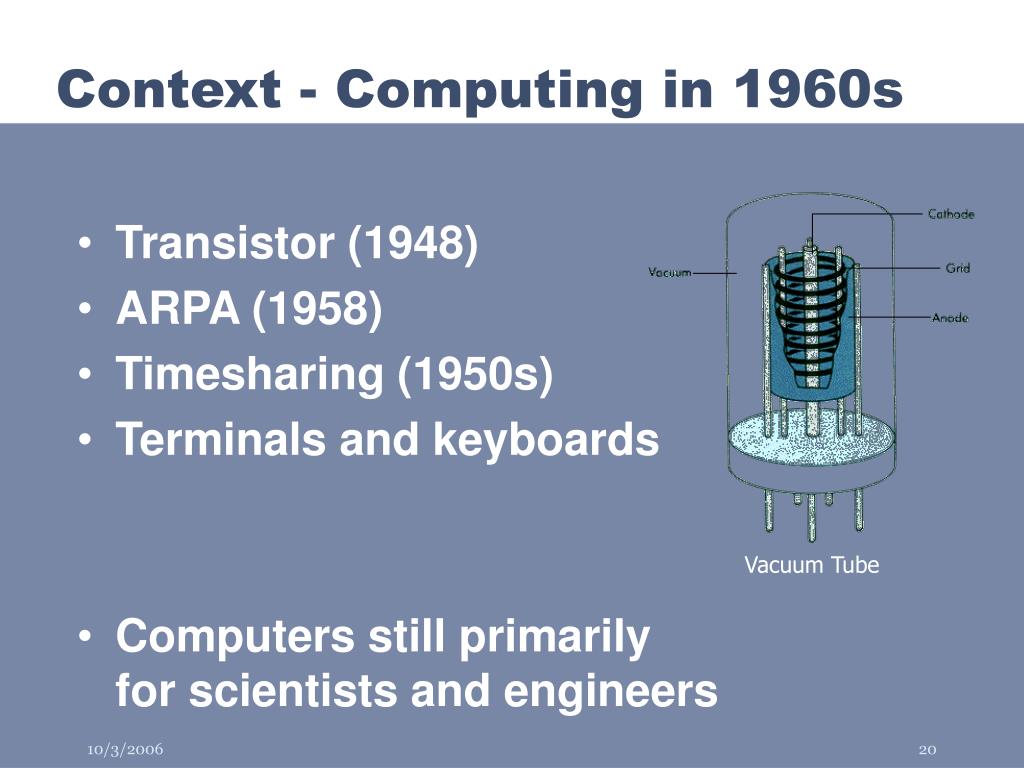 Context - Computing in 1960s

• Transistor (1948)
• ARPA (1958)
• Timesharing (1950s)
• Terminals and keyboards

Cathode
Vacuum
Grid
Anode

Vacuum Tube

• Computers still primarily for scientists and engineers

10/3/2006

20